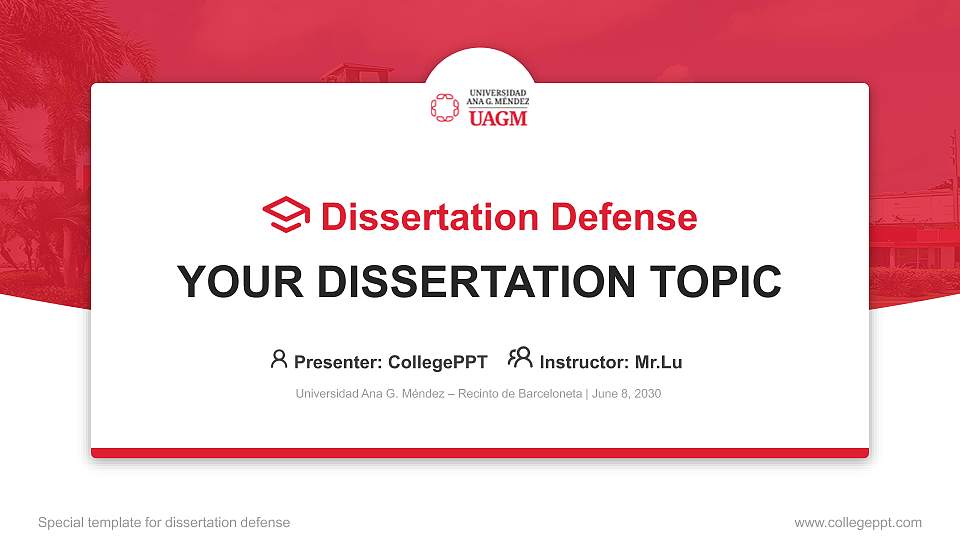 UNIVERSIDAD ANA G. MÉNDEZ
UAGM

Dissertation Defense

YOUR DISSERTATION TOPIC

Presenter: CollegePPT Instructor: Mr.Lu

Universidad Ana G. Méndez – Recinto de Barceloneta | June 8, 2030

Special template for dissertation defense

www.collegeppt.com